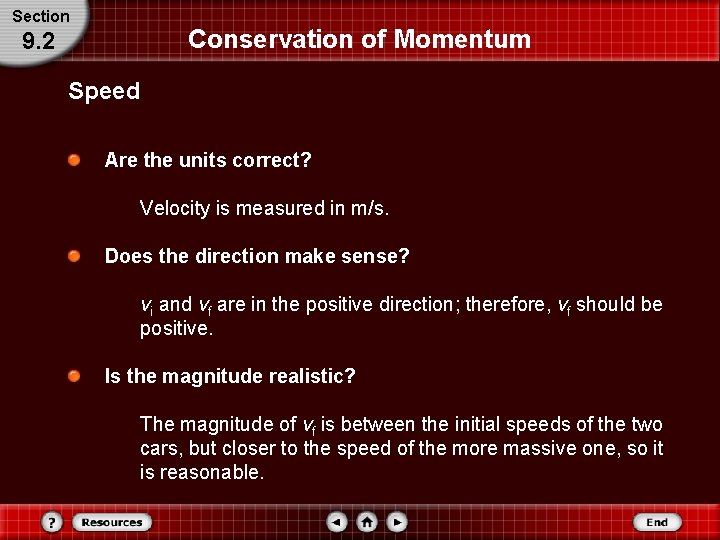 Section
9.2

Conservation of Momentum

Speed

• Are the units correct?

Velocity is measured in m/s.

• Does the direction make sense?

$v_i$ and $v_f$ are in the positive direction; therefore, $v_f$ should be positive.

• Is the magnitude realistic?

The magnitude of $v_f$ is between the initial speeds of the two cars, but closer to the speed of the more massive one, so it is reasonable.

?
Resources
End